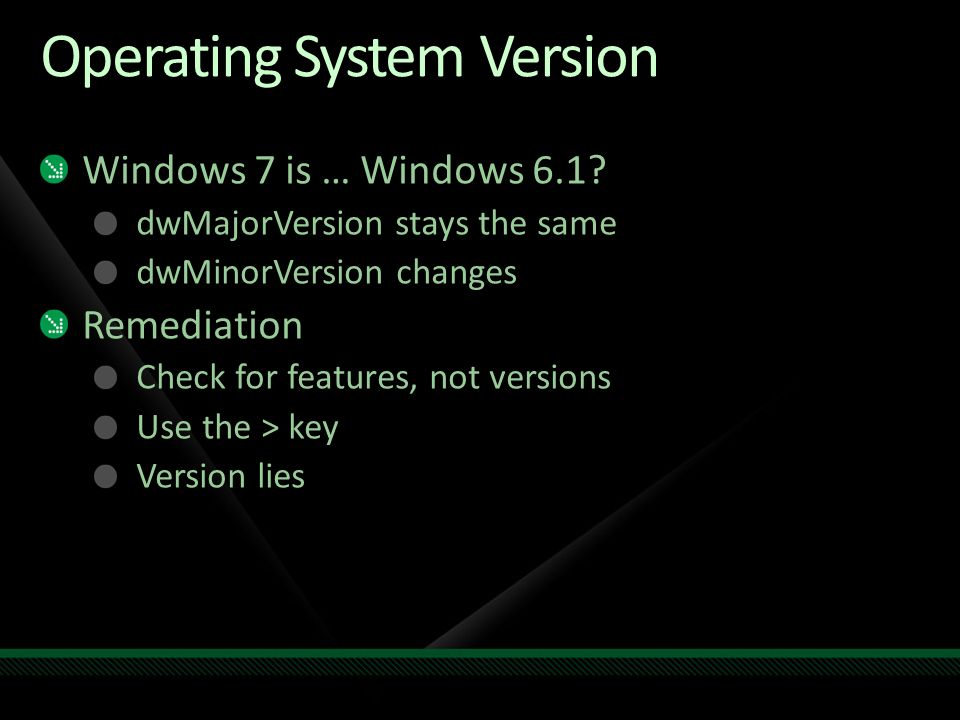 Operating System Version

Windows 7 is … Windows 6.1?

dwMajorVersion stays the same

dwMinorVersion changes

Remediation

Check for features, not versions

Use the > key

Version lies